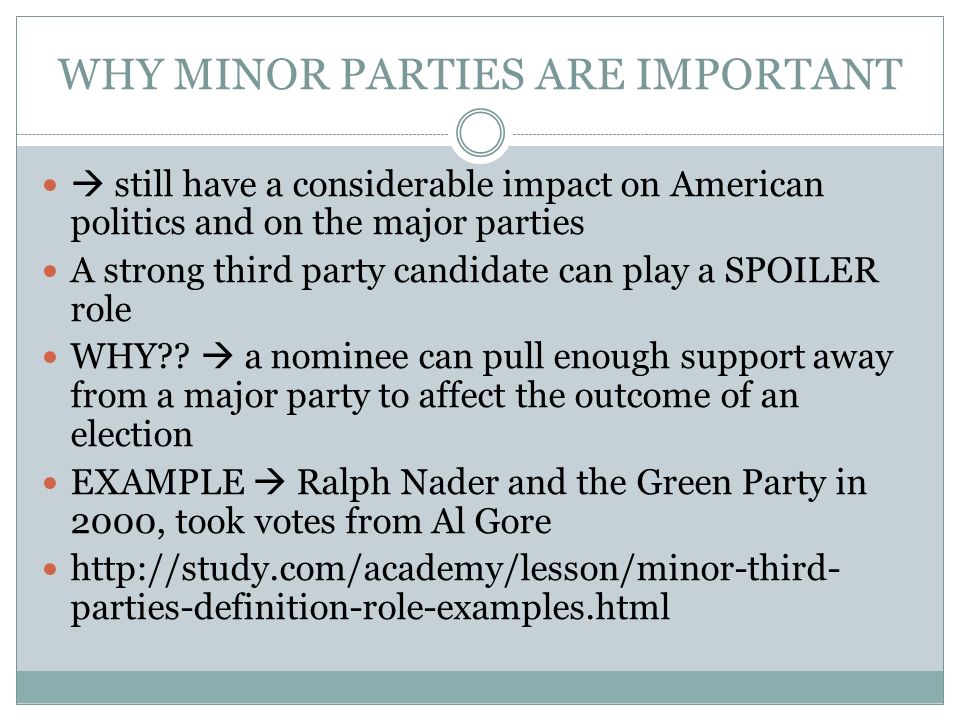 WHY MINOR PARTIES ARE IMPORTANT

- → still have a considerable impact on American politics and on the major parties
- A strong third party candidate can play a SPOILER role
- WHY?? → a nominee can pull enough support away from a major party to affect the outcome of an election
- EXAMPLE → Ralph Nader and the Green Party in 2000, took votes from Al Gore
- http://study.com/academy/lesson/minor-third-parties-definition-role-examples.html